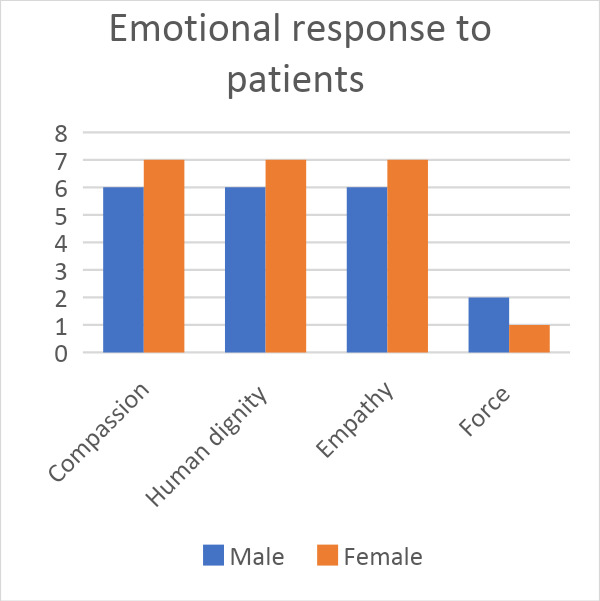 Emotional response to patients

8
7
6
5
4
3
2
1
0

Compassion
Human dignity
Empathy
Force

Male
Female